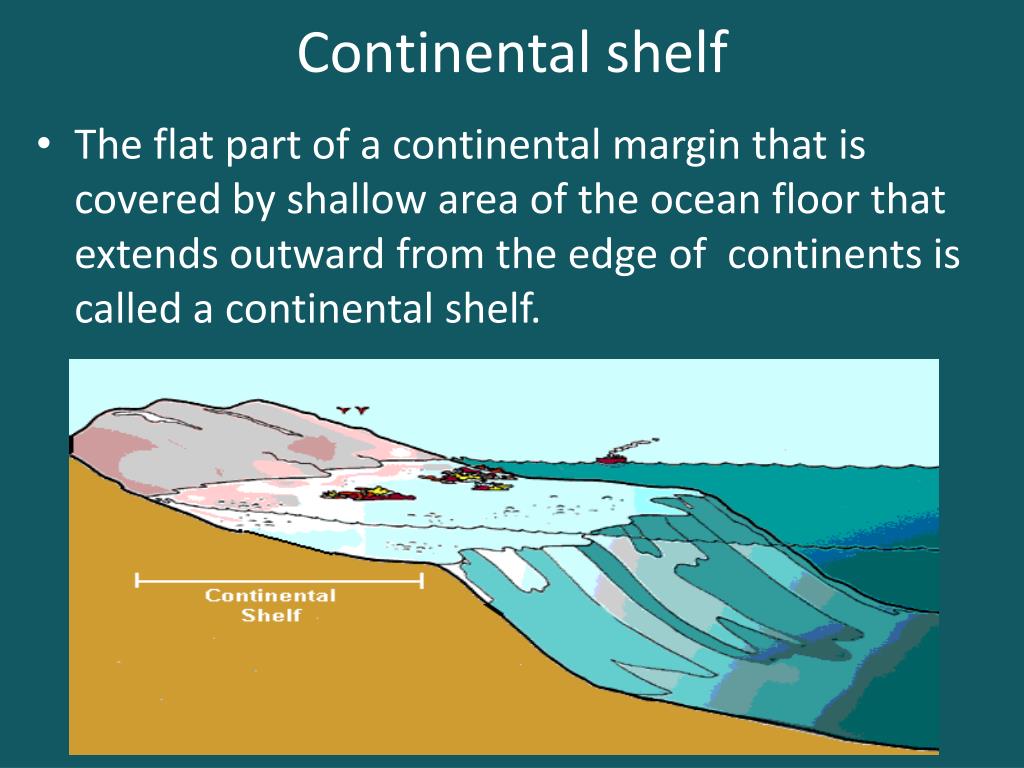 Continental shelf

• The flat part of a continental margin that is covered by shallow area of the ocean floor that extends outward from the edge of continents is called a continental shelf.

Continental Shelf